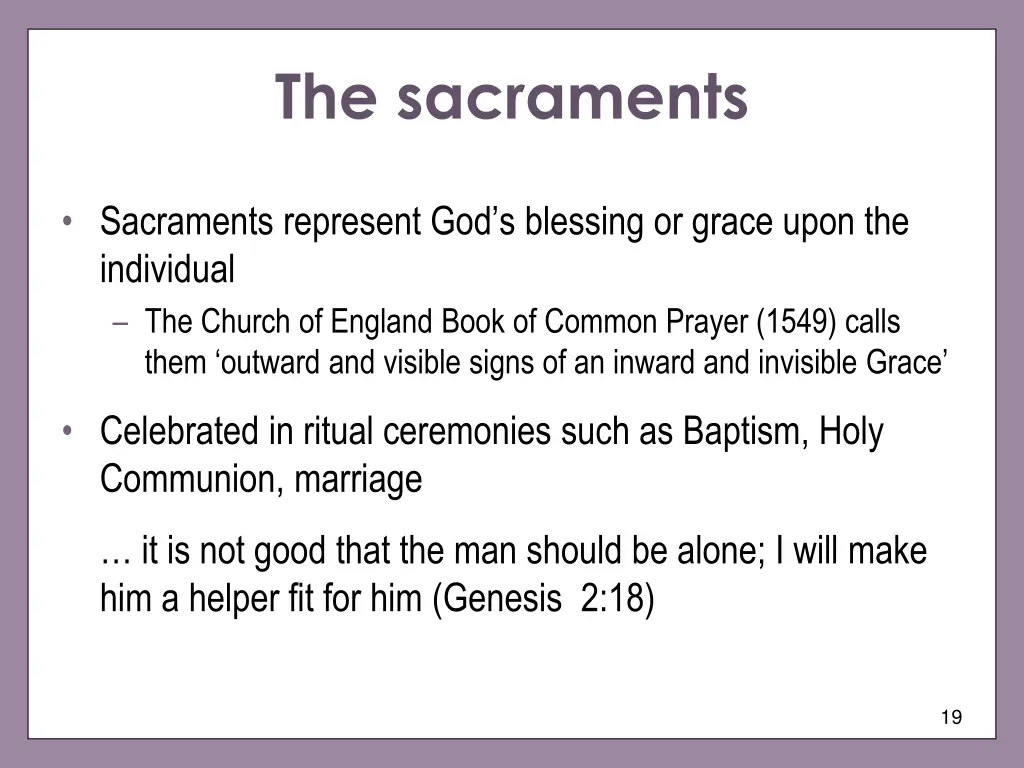 The sacraments

• Sacraments represent God’s blessing or grace upon the individual
– The Church of England Book of Common Prayer (1549) calls them ‘outward and visible signs of an inward and invisible Grace’

• Celebrated in ritual ceremonies such as Baptism, Holy Communion, marriage

… it is not good that the man should be alone; I will make him a helper fit for him (Genesis 2:18)

19